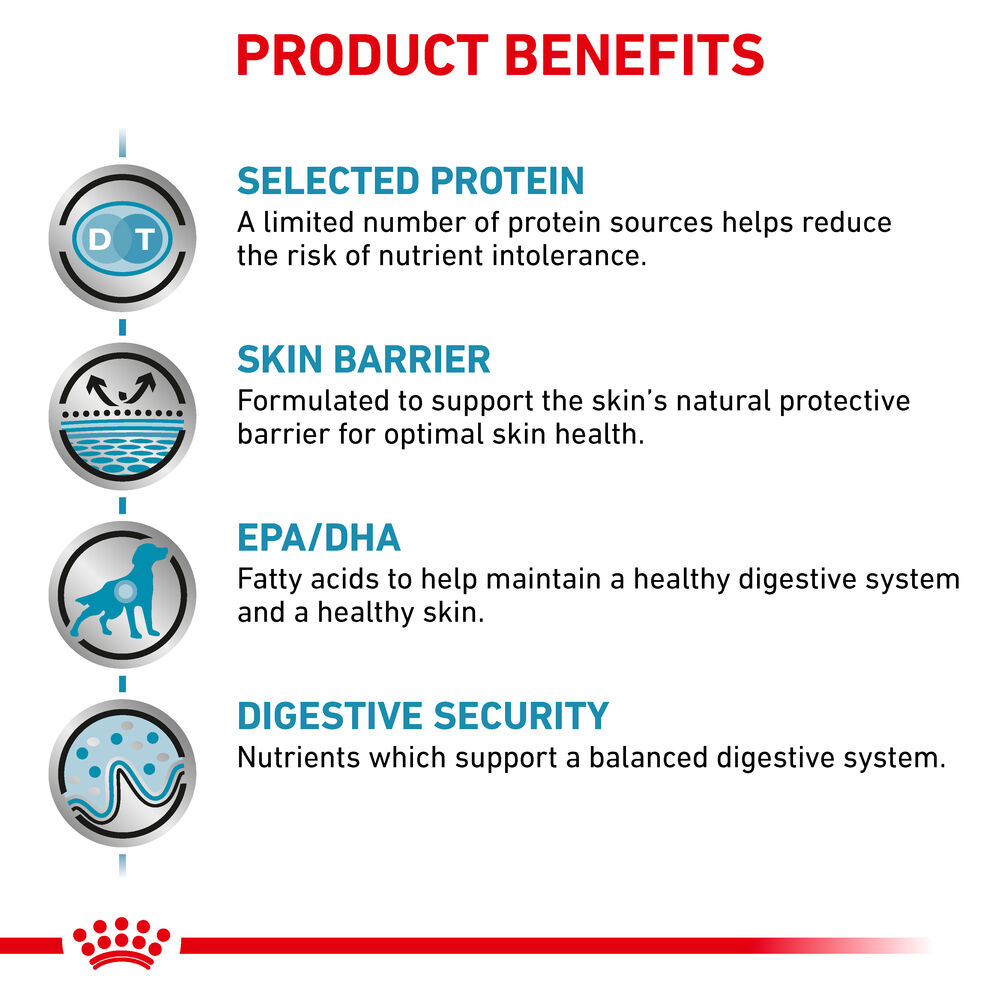 PRODUCT BENEFITS

D T

SELECTED PROTEIN
A limited number of protein sources helps reduce the risk of nutrient intolerance.

SKIN BARRIER
Formulated to support the skin's natural protective barrier for optimal skin health.

EPA/DHA
Fatty acids to help maintain a healthy digestive system and a healthy skin.

DIGESTIVE SECURITY
Nutrients which support a balanced digestive system.